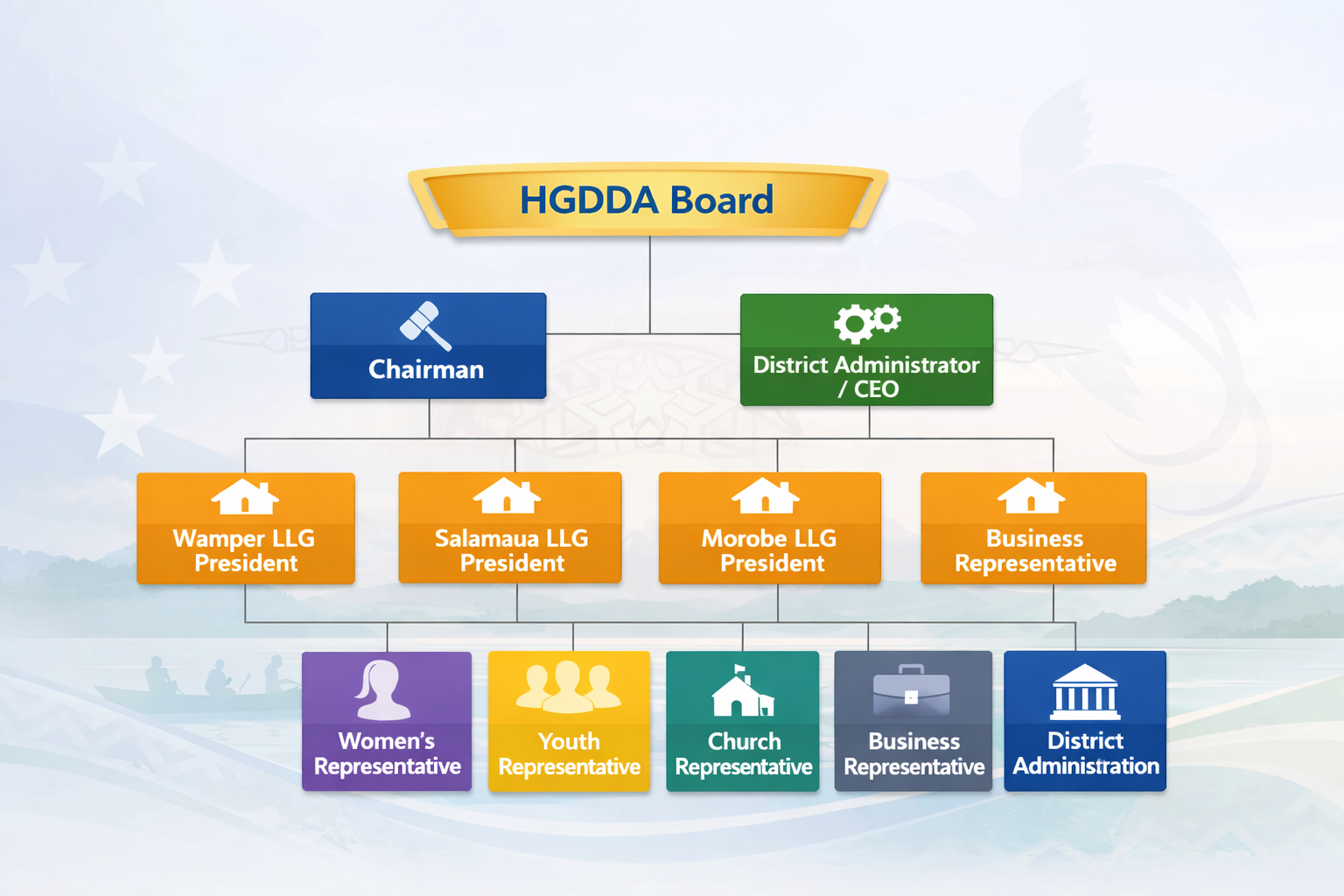 HGDDA Board

Chairman

District Administrator / CEO

Wamper LLG President

Salamaua LLG President

Morobe LLG President

Business Representative

Women's Representative

Youth Representative

Church Representative

Business Representative

District Administration